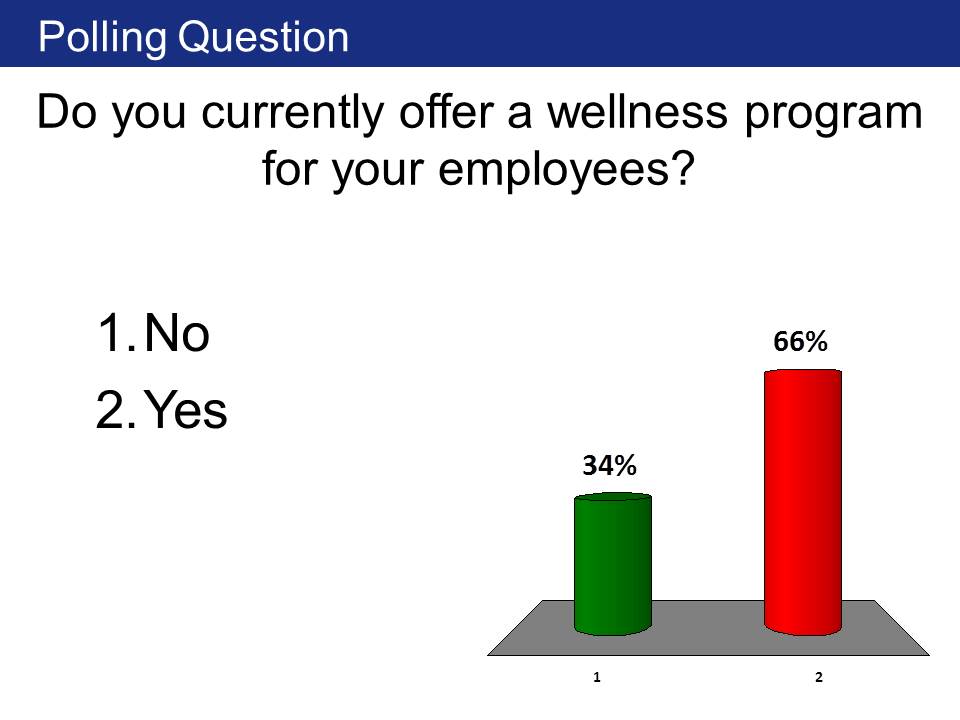 Polling Question

Do you currently offer a wellness program for your employees?

1. No
2. Yes

34%
66%
1
2